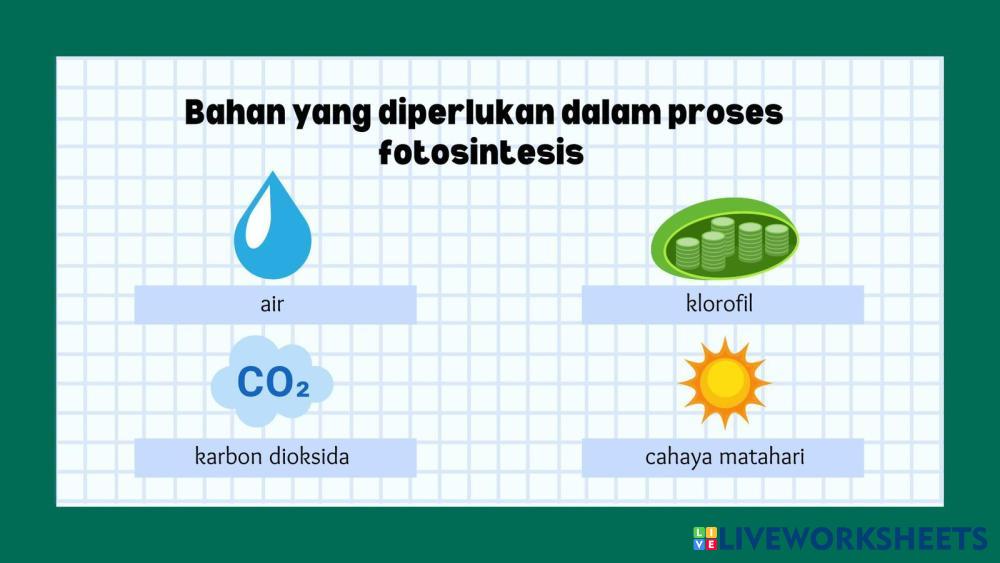 Bahan yang diperlukan dalam proses fotosintesis

air

klorofil

$CO_2$

karbon dioksida

cahaya matahari

LIVEWORKSHEETS